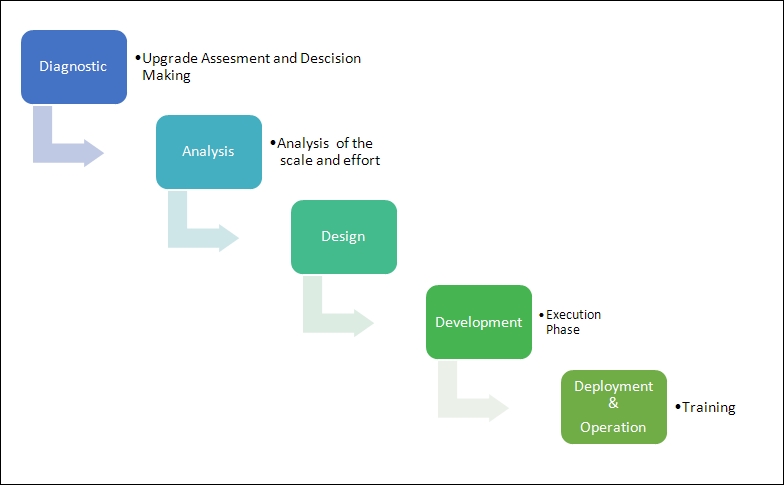 Diagnostic

•Upgrade Assesment and Descision Making

Analysis

•Analysis of the scale and effort

Design

Development

•Execution Phase

Deployment & Operation

•Training